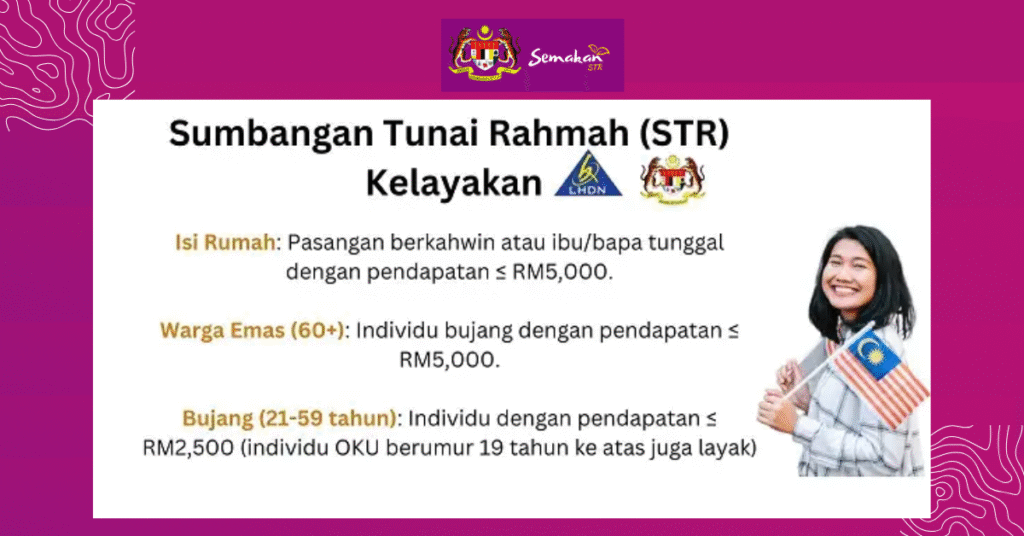 Semakan STR

Sumbangan Tunai Rahmah (STR) Kelayakan

LHDN

Isi Rumah: Pasangan berkahwin atau ibu/bapa tunggal dengan pendapatan ≤ RM5,000.

Warga Emas (60+): Individu bujang dengan pendapatan ≤ RM5,000.

Bujang (21-59 tahun): Individu dengan pendapatan ≤ RM2,500 (individu OKU berumur 19 tahun ke atas juga layak)